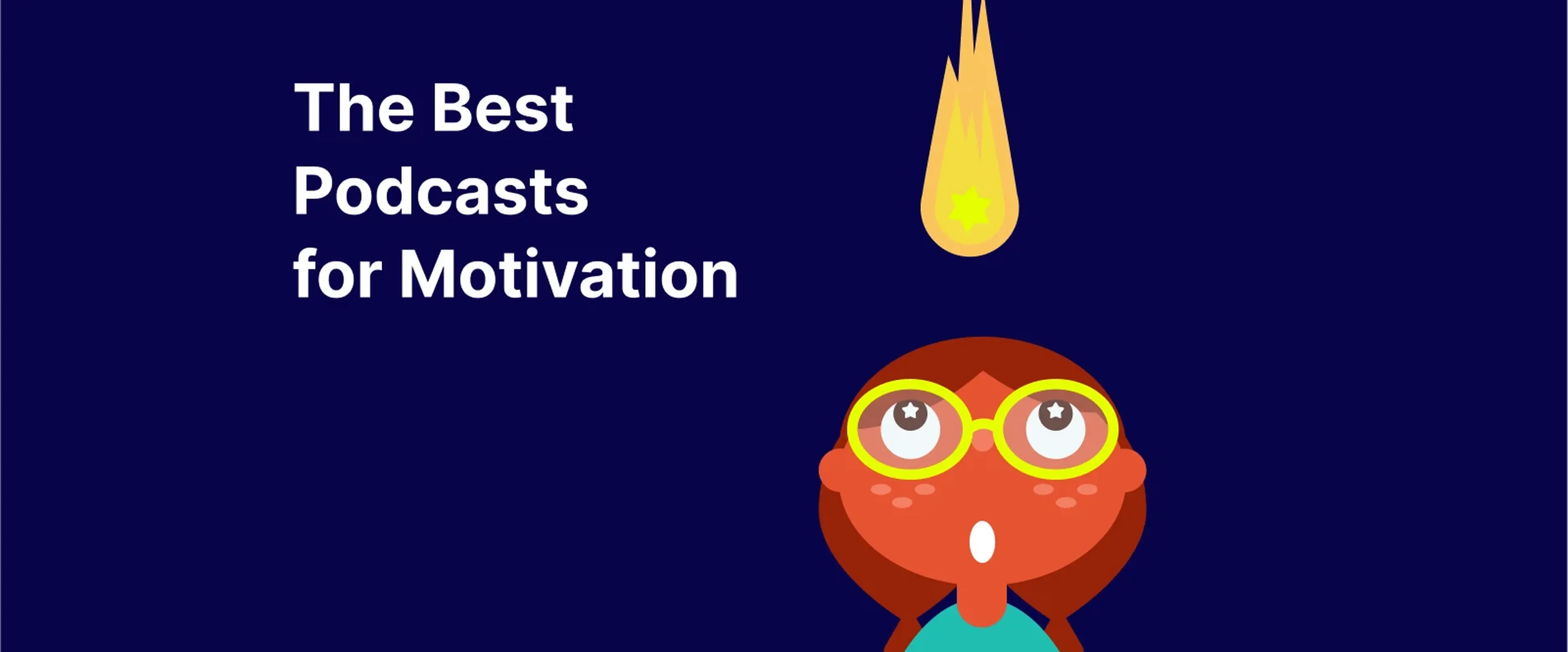 The Best
Podcasts
for Motivation